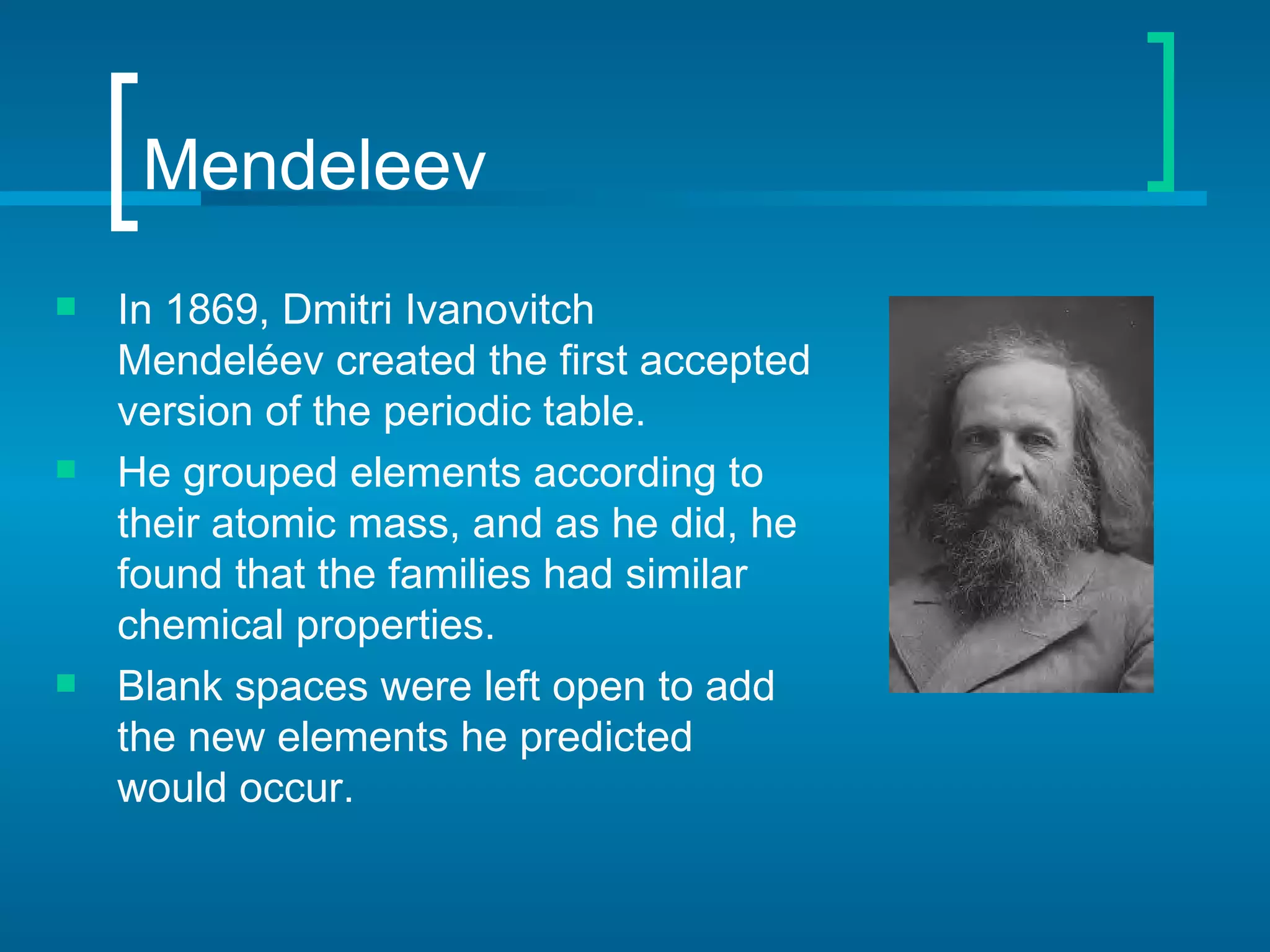 Mendeleev

- In 1869, Dmitri Ivanovitch Mendeléev created the first accepted version of the periodic table.
- He grouped elements according to their atomic mass, and as he did, he found that the families had similar chemical properties.
- Blank spaces were left open to add the new elements he predicted would occur.